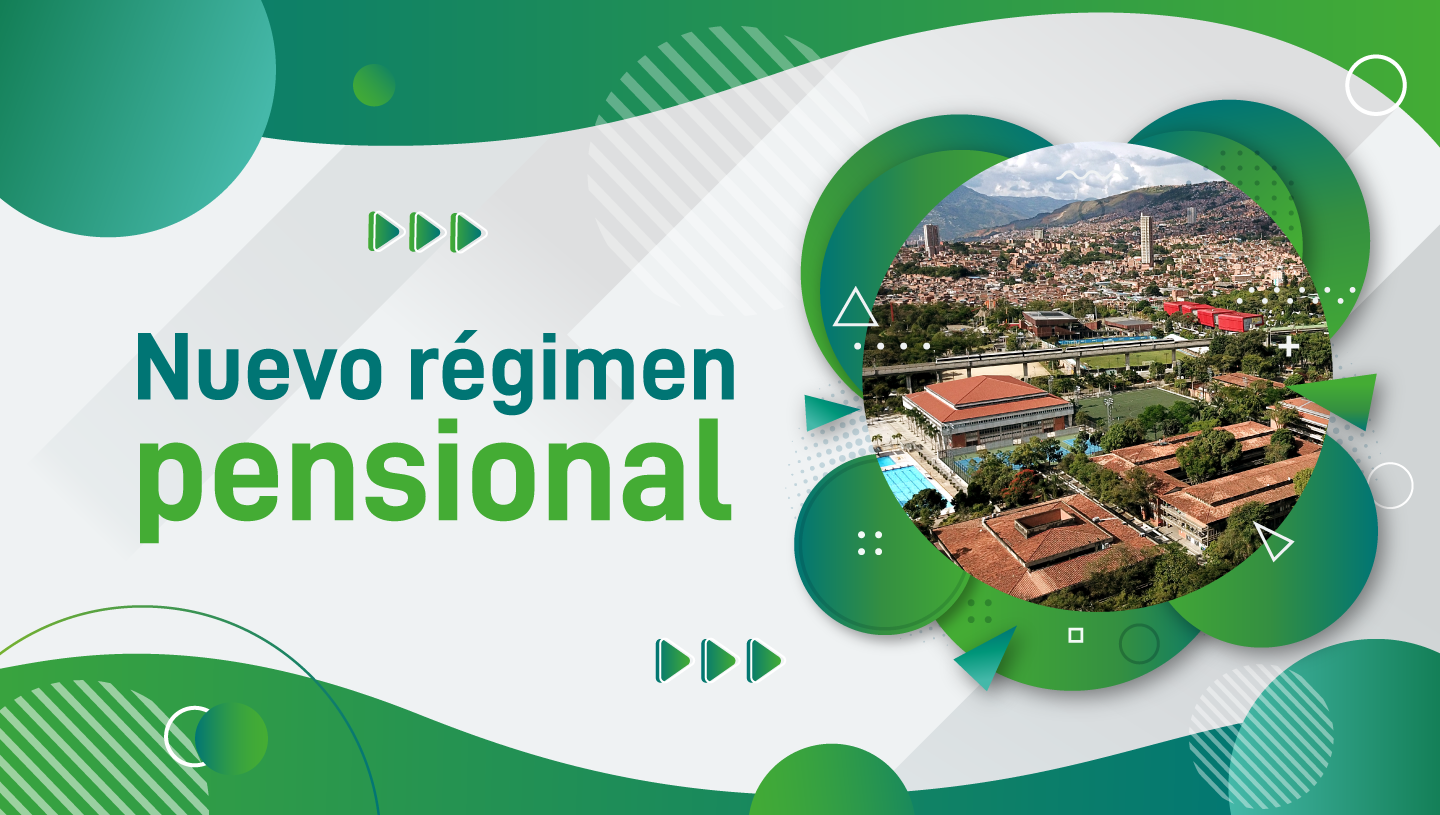 Nuevo régimen
pensional